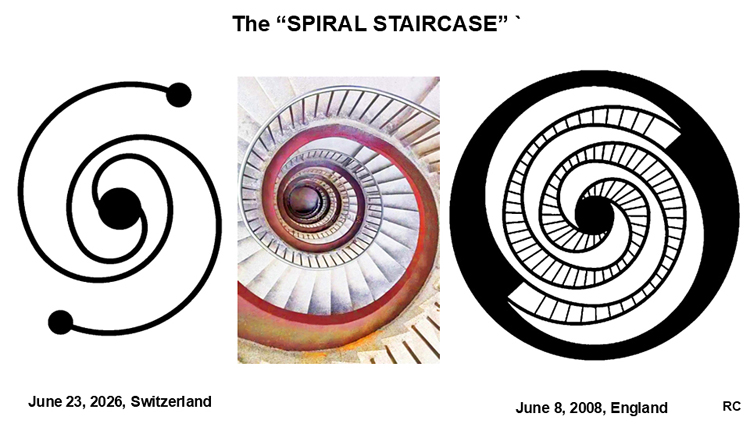 The "SPIRAL STAIRCASE" `

June 23, 2026, Switzerland

June 8, 2008, England

RC